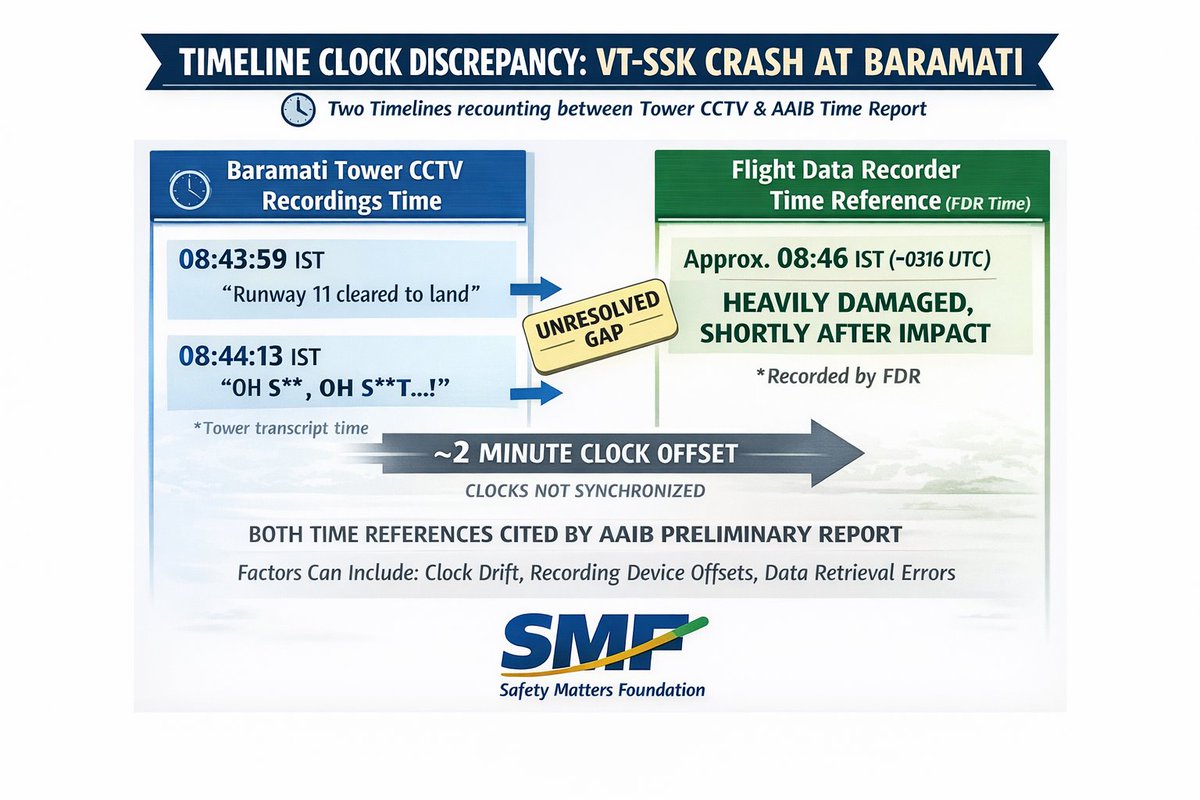 TIMELINE CLOCK DISCREPANCY: VT-SSK CRASH AT BARAMATI

Two Timelines recounting between Tower CCTV & AAIB Time Report

Baramati Tower CCTV Recordings Time

08:43:59 IST
"Runway 11 cleared to land"

08:44:13 IST
"OH S**, OH S**T...!"

*Tower transcript time

UNRESOLVED GAP

Flight Data Recorder Time Reference (FDR Time)

Approx. 08:46 IST (~0316 UTC)

HEAVILY DAMAGED, SHORTLY AFTER IMPACT

*Recorded by FDR

~2 MINUTE CLOCK OFFSET

CLOCKS NOT SYNCHRONIZED

BOTH TIME REFERENCES CITED BY AAIB PRELIMINARY REPORT

Factors Can Include: Clock Drift, Recording Device Offsets, Data Retrieval Errors

SMF
Safety Matters Foundation